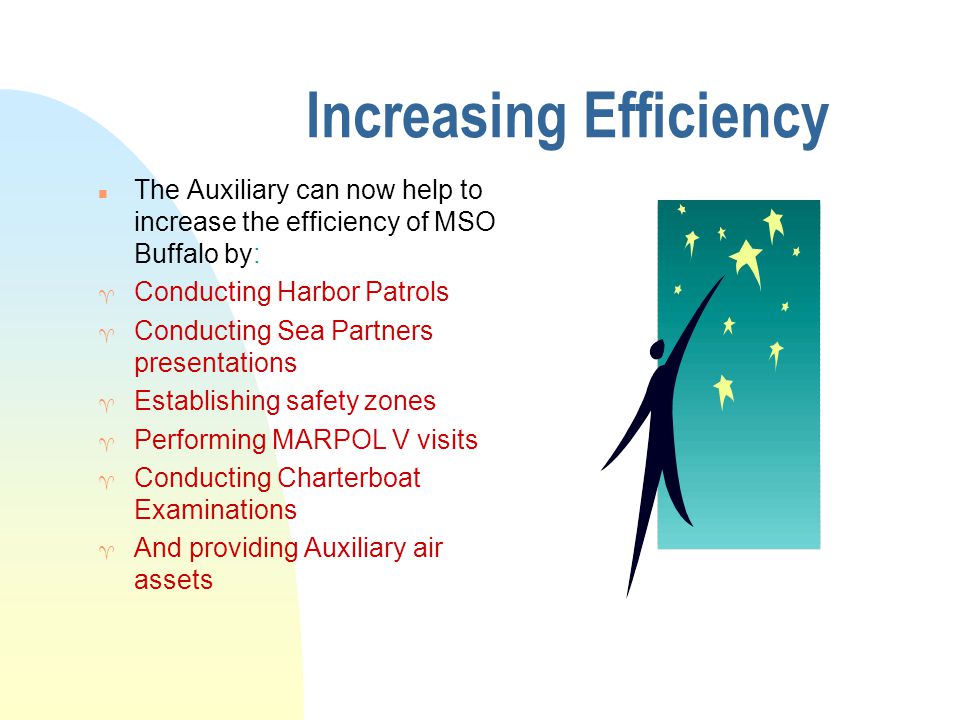 Increasing Efficiency

The Auxiliary can now help to increase the efficiency of MSO Buffalo by:

Conducting Harbor Patrols

Conducting Sea Partners presentations

Establishing safety zones

Performing MARPOL V visits

Conducting Charterboat Examinations

And providing Auxiliary air assets